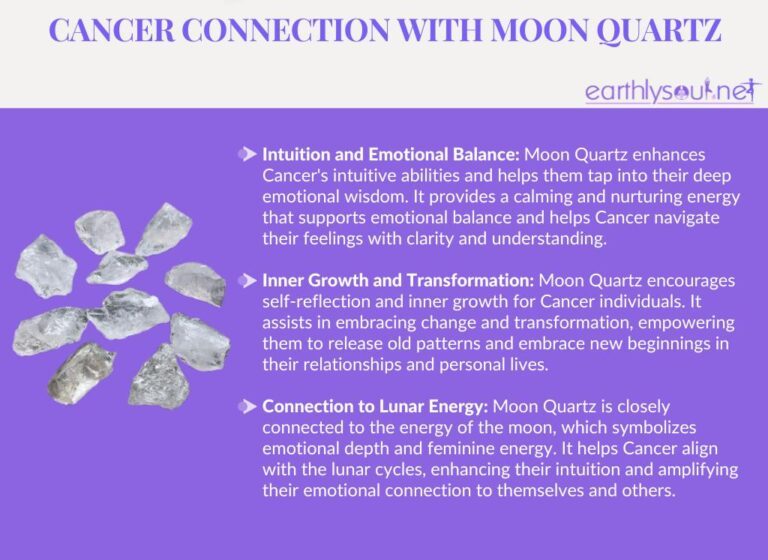 CANCER CONNECTION WITH MOON QUARTZ

earthlysoul.net

Intuition and Emotional Balance: Moon Quartz enhances Cancer's intuitive abilities and helps them tap into their deep emotional wisdom. It provides a calming and nurturing energy that supports emotional balance and helps Cancer navigate their feelings with clarity and understanding.

Inner Growth and Transformation: Moon Quartz encourages self-reflection and inner growth for Cancer individuals. It assists in embracing change and transformation, empowering them to release old patterns and embrace new beginnings in their relationships and personal lives.

Connection to Lunar Energy: Moon Quartz is closely connected to the energy of the moon, which symbolizes emotional depth and feminine energy. It helps Cancer align with the lunar cycles, enhancing their intuition and amplifying their emotional connection to themselves and others.